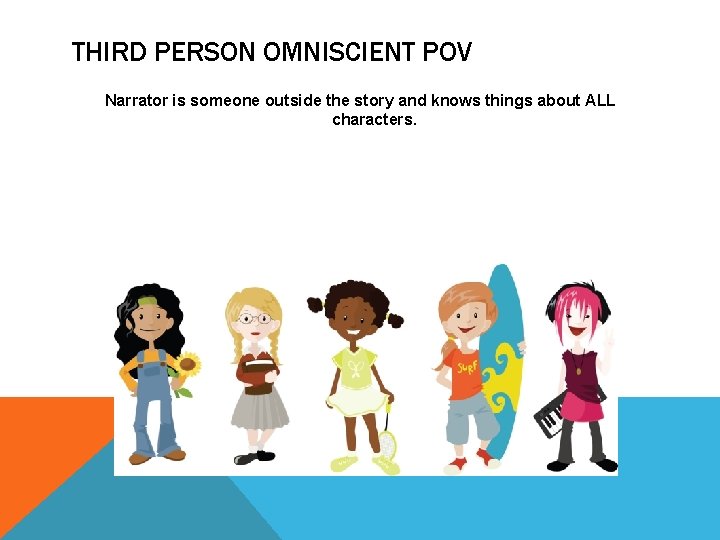 THIRD PERSON OMNISCIENT POV

Narrator is someone outside the story and knows things about ALL characters.

SURF